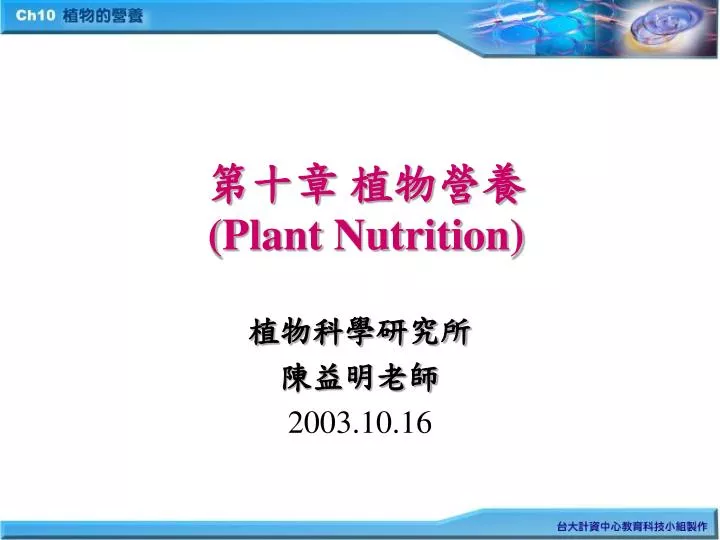 Ch10 植物的營養

第十章 植物營養
(Plant Nutrition)

植物科學研究所
陳益明老師
2003.10.16

台大計資中心教育科技小組製作